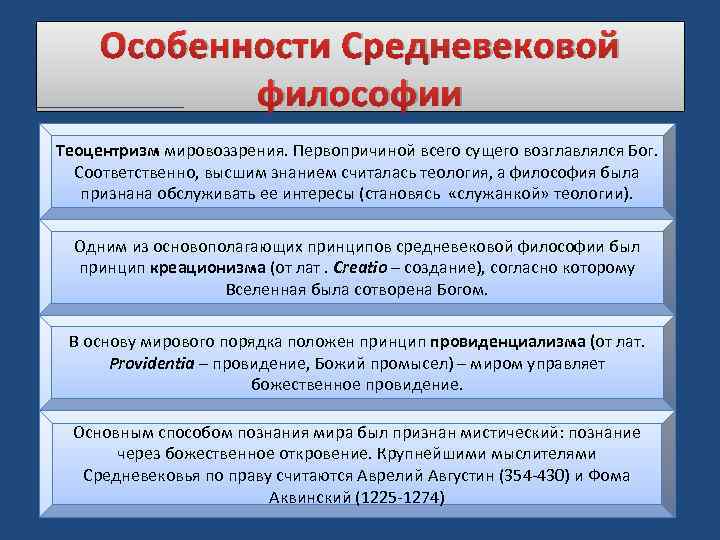 Особенности Средневековой философии

Теоцентризм мировоззрения. Первопричиной всего сущего возглавлялся Бог. Соответственно, высшим знанием считалась теология, а философия была признана обслуживать ее интересы (становясь «служанкой» теологии).

Одним из основополагающих принципов средневековой философии был принцип креационизма (от лат . Creatio – создание), согласно которому Вселенная была сотворена Богом.

В основу мирового порядка положен принцип провиденциализма (от лат. Providentia – провидение, Божий промысел) – миром управляет божественное провидение.

Основным способом познания мира был признан мистический: познание через божественное откровение. Крупнейшими мыслителями Средневековья по праву считаются Аврелий Августин (354-430) и Фома Аквинский (1225-1274)